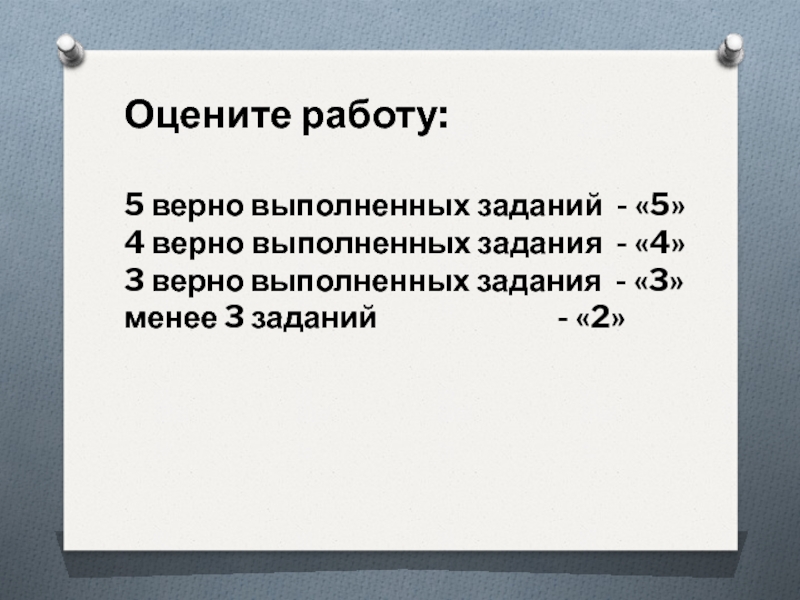 Оцените работу:

5 верно выполненных заданий - «5»
4 верно выполненных задания - «4»
3 верно выполненных задания - «3»
менее 3 заданий - «2»